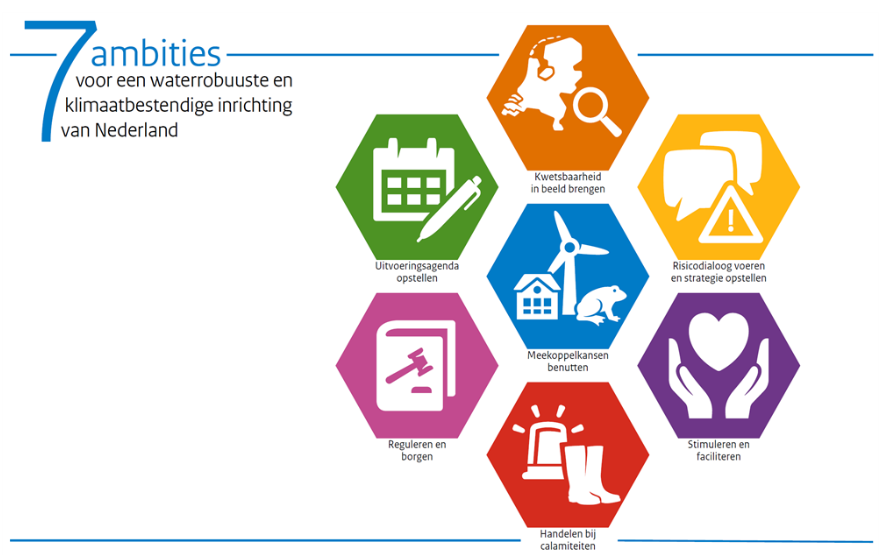 7 ambities voor een waterrobuuste en klimaatbestendige inrichting van Nederland

Kwetsbaarheid in beeld brengen

Uitvoeringsagenda opstellen

Risicodialoog voeren en strategie opstellen

Meekoppelkansen benutten

Reguleren en borgen

Stimuleren en faciliteren

Handelen bij calamiteiten